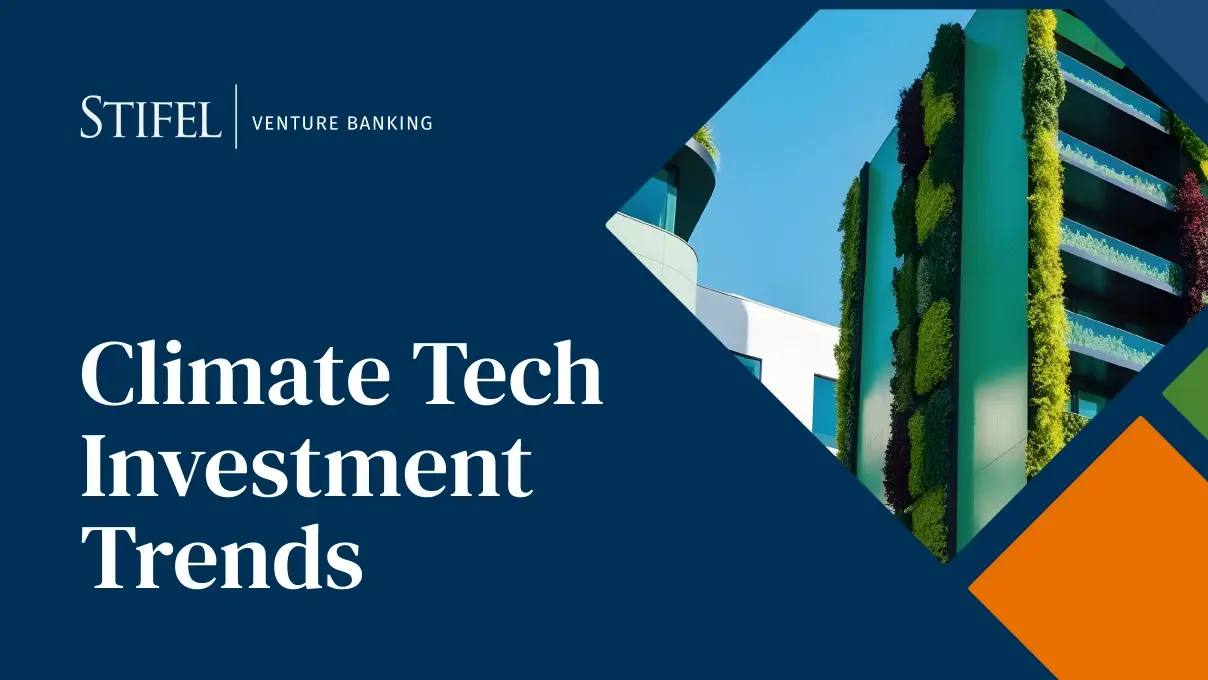 STIFEL | VENTURE BANKING

Climate Tech Investment Trends